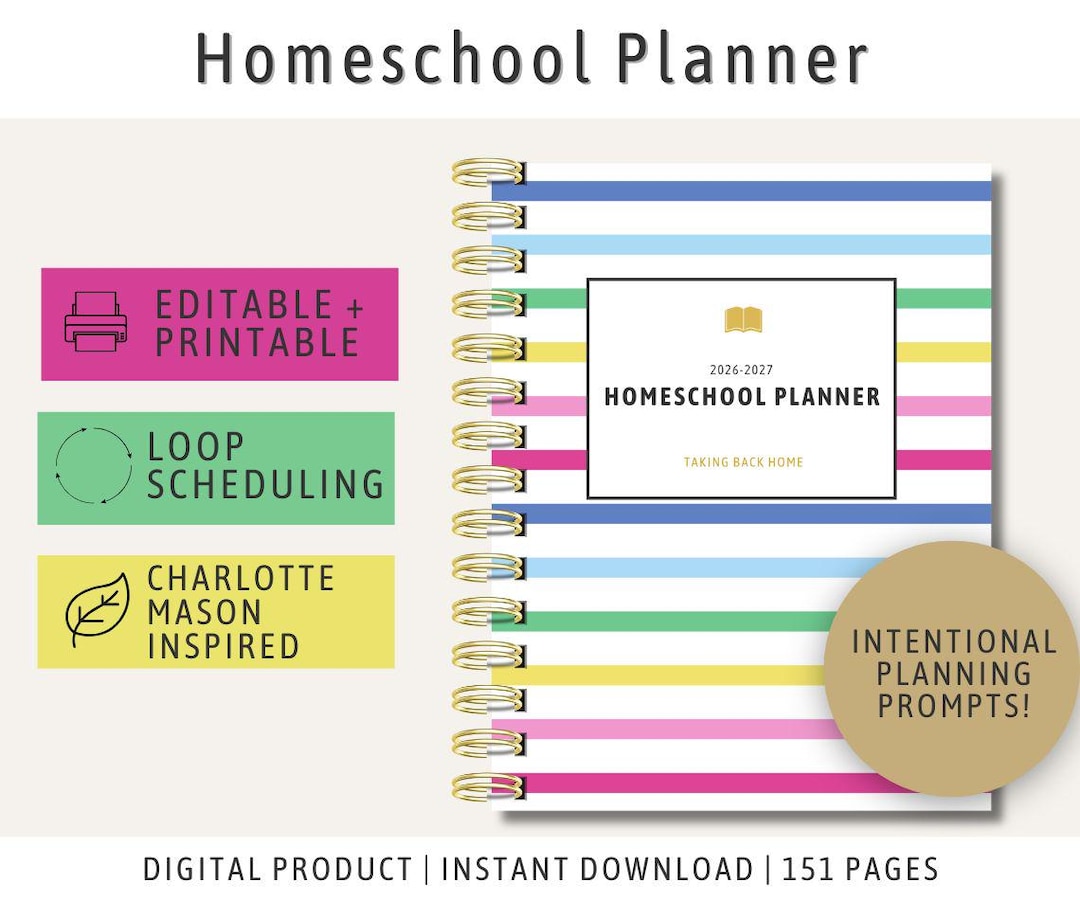 Homeschool Planner

EDITABLE + PRINTABLE

LOOP SCHEDULING

CHARLOTTE MASON INSPIRED

2026-2027

HOMESCHOOL PLANNER

TAKING BACK HOME

INTENTIONAL PLANNING PROMPTS!

DIGITAL PRODUCT | INSTANT DOWNLOAD | 151 PAGES